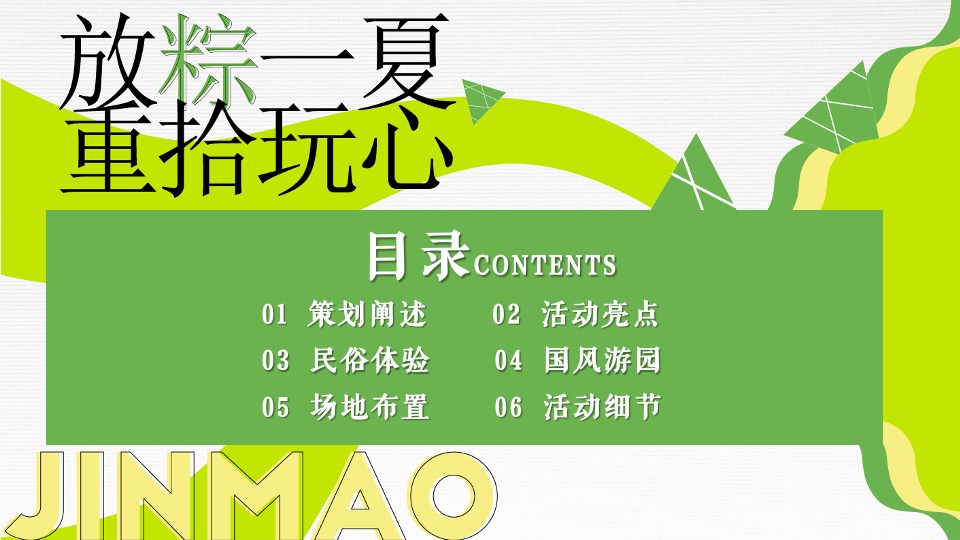 放粽一夏
重拾玩心

目录CONTENTS

01 策划阐述
02 活动亮点
03 民俗体验
04 国风游园
05 场地布置
06 活动细节

JINMAO